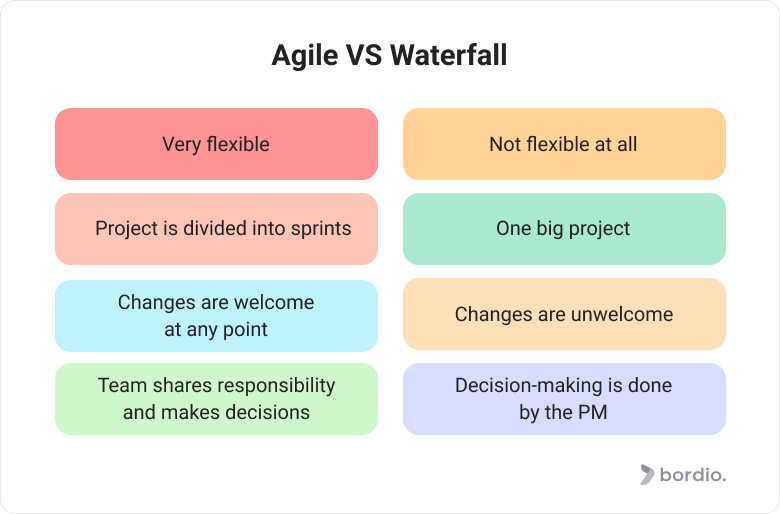 Agile VS Waterfall

Very flexible

Project is divided into sprints

Changes are welcome at any point

Team shares responsibility and makes decisions

Not flexible at all

One big project

Changes are unwelcome

Decision-making is done by the PM

bordio.